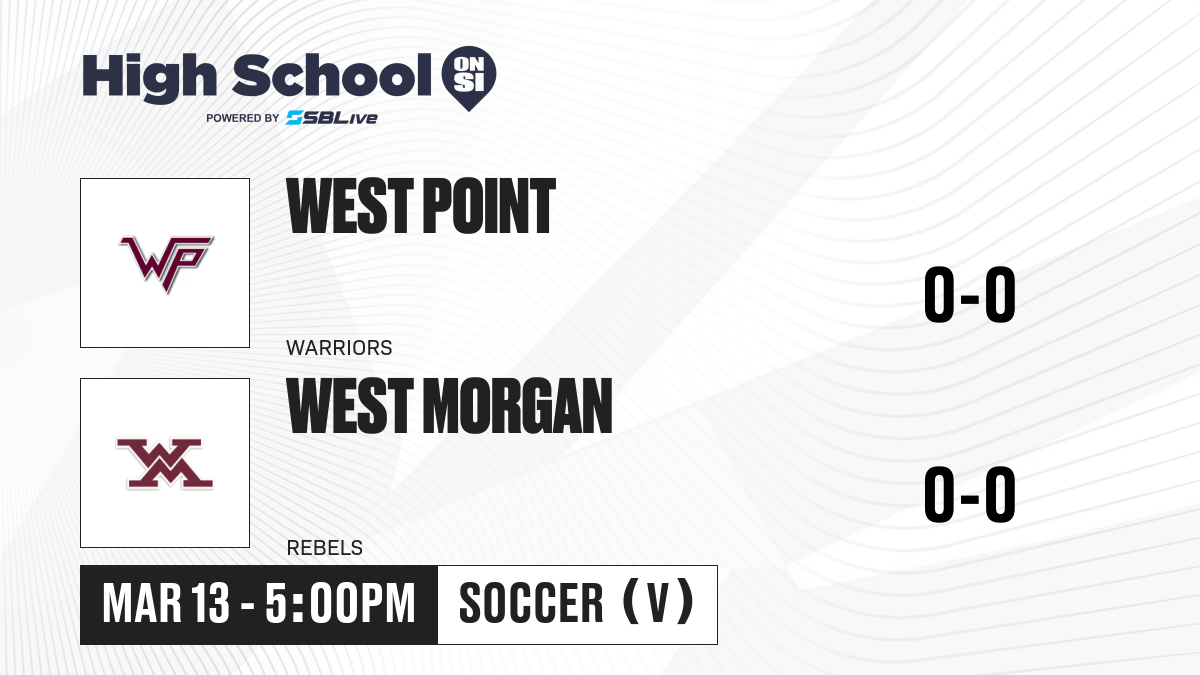 High School ON SI
POWERED BY SBLive

WP

WEST POINT

WARRIORS

0-0

WM

WEST MORGAN

REBELS

0-0

MAR 13 - 5:00PM

SOCCER (V)